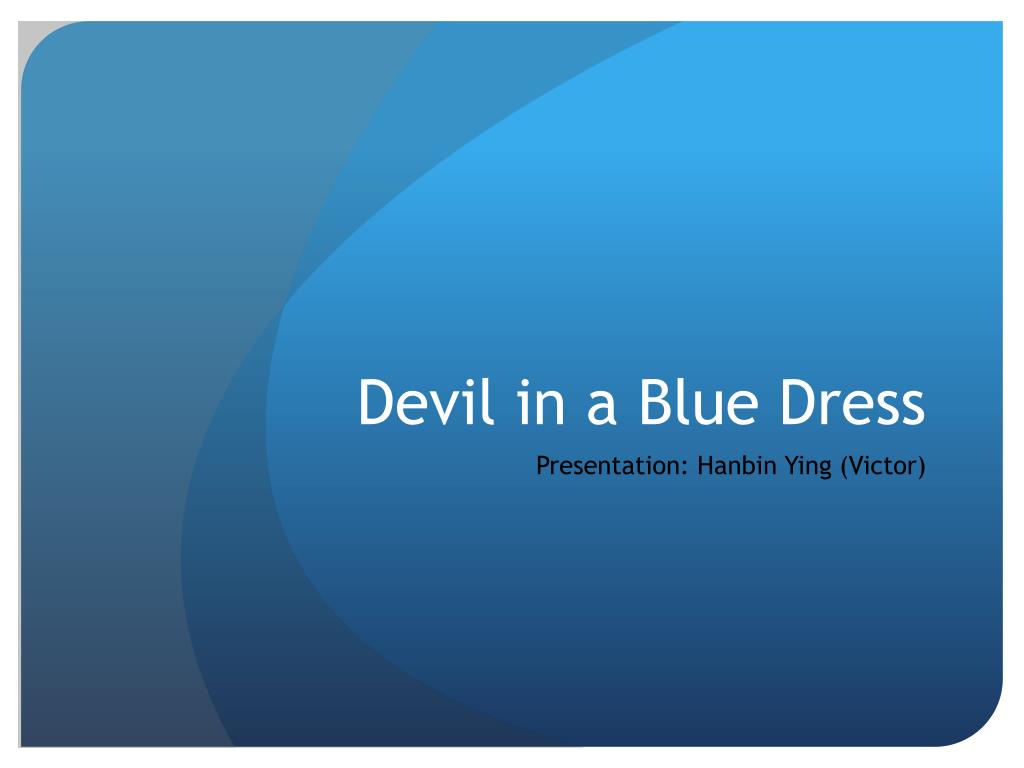 Devil in a Blue Dress

Presentation: Hanbin Ying (Victor)